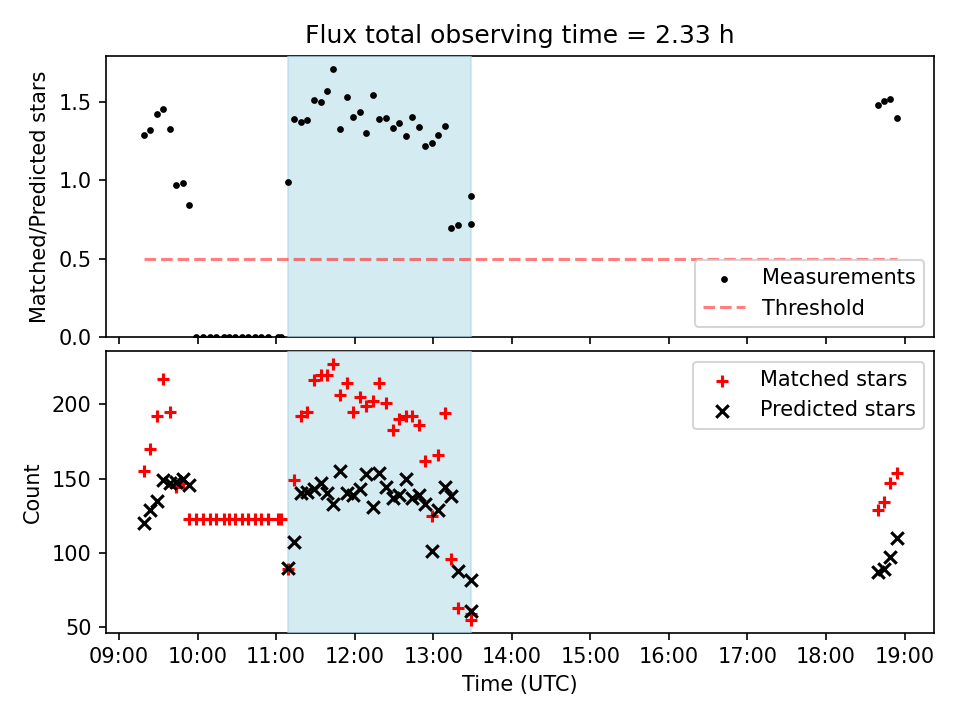 Flux total observing time = 2.33 h

Matched/Predicted stars

1.5
1.0
0.5
0.0

Measurements
Threshold

Count

200
150
100
50

Matched stars
Predicted stars

09:00 10:00 11:00 12:00 13:00 14:00 15:00 16:00 17:00 18:00 19:00

Time (UTC)